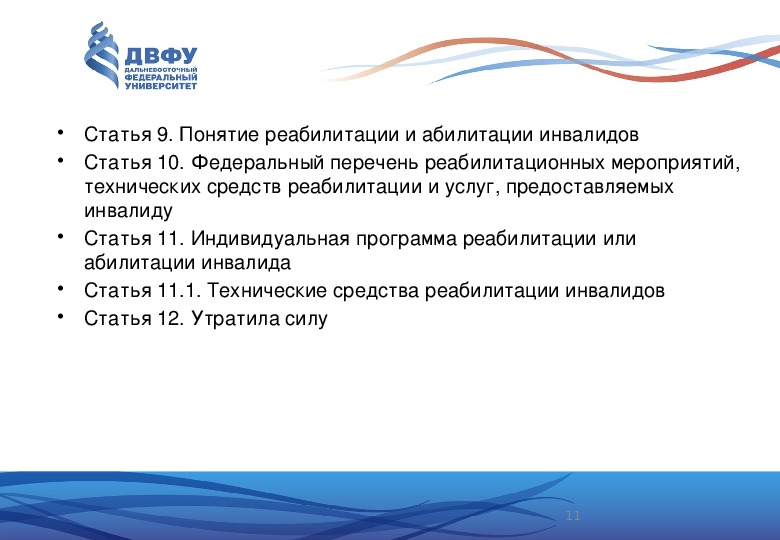 ДВФУ
ДАЛЬНЕВОСТОЧНЫЙ ФЕДЕРАЛЬНЫЙ УНИВЕРСИТЕТ

• Статья 9. Понятие реабилитации и абилитации инвалидов
• Статья 10. Федеральный перечень реабилитационных мероприятий, технических средств реабилитации и услуг, предоставляемых инвалиду
• Статья 11. Индивидуальная программа реабилитации или абилитации инвалида
• Статья 11.1. Технические средства реабилитации инвалидов
• Статья 12. Утратила силу

11